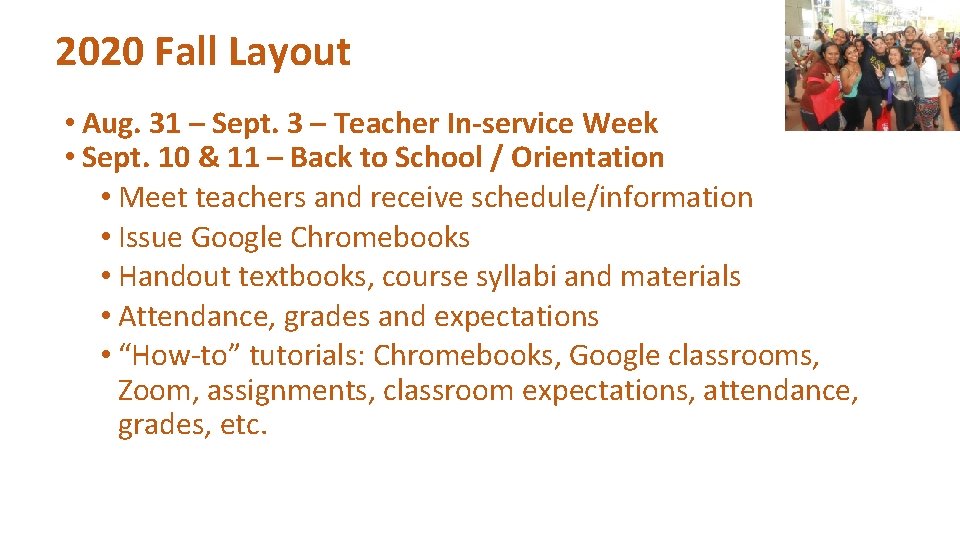 2020 Fall Layout

• Aug. 31 – Sept. 3 – Teacher In-service Week
• Sept. 10 & 11 – Back to School / Orientation
  • Meet teachers and receive schedule/information
  • Issue Google Chromebooks
  • Handout textbooks, course syllabi and materials
  • Attendance, grades and expectations
  • “How-to” tutorials: Chromebooks, Google classrooms, Zoom, assignments, classroom expectations, attendance, grades, etc.